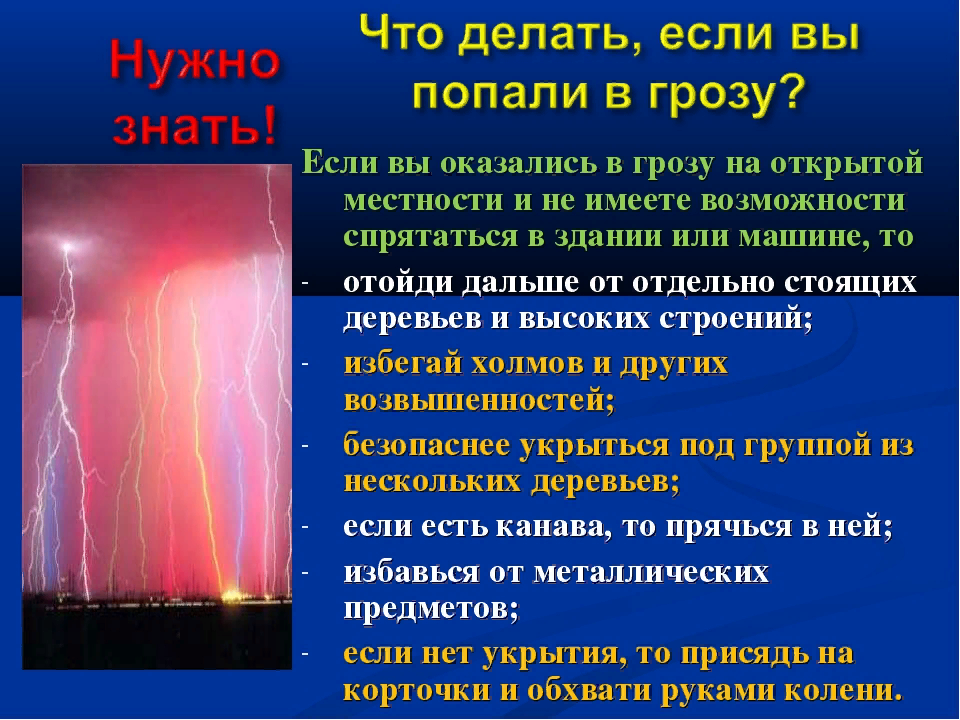 Нужно знать!

Что делать, если вы попали в грозу?

Если вы оказались в грозу на открытой местности и не имеете возможности спрятаться в здании или машине, то

- отойди дальше от отдельно стоящих деревьев и высоких строений;
- избегай холмов и других возвышенностей;
- безопаснее укрыться под группой из нескольких деревьев;
- если есть канава, то прячься в ней;
- избавься от металлических предметов;
- если нет укрытия, то присядь на корточки и обхвати руками колени.